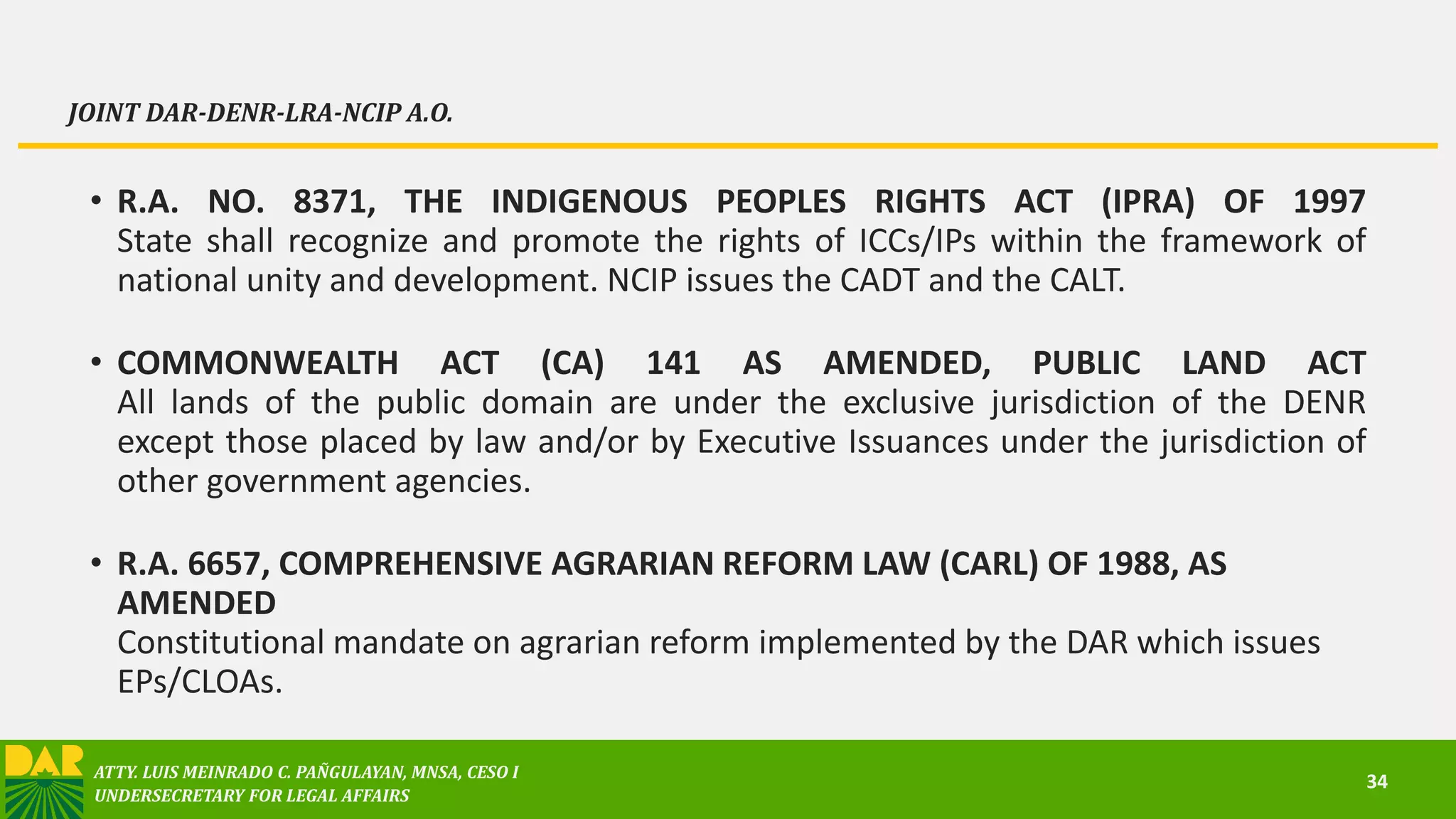 JOINT DAR-DENR-LRA-NCIP A.O.

• R.A. NO. 8371, THE INDIGENOUS PEOPLES RIGHTS ACT (IPRA) OF 1997
State shall recognize and promote the rights of ICCs/IPs within the framework of national unity and development. NCIP issues the CADT and the CALT.

• COMMONWEALTH ACT (CA) 141 AS AMENDED, PUBLIC LAND ACT
All lands of the public domain are under the exclusive jurisdiction of the DENR except those placed by law and/or by Executive Issuances under the jurisdiction of other government agencies.

• R.A. 6657, COMPREHENSIVE AGRARIAN REFORM LAW (CARL) OF 1988, AS AMENDED
Constitutional mandate on agrarian reform implemented by the DAR which issues EPs/CLOAs.

DAR

ATTY. LUIS MEINRADO C. PAÑGULAYAN, MNSA, CESO I
UNDERSECRETARY FOR LEGAL AFFAIRS

34